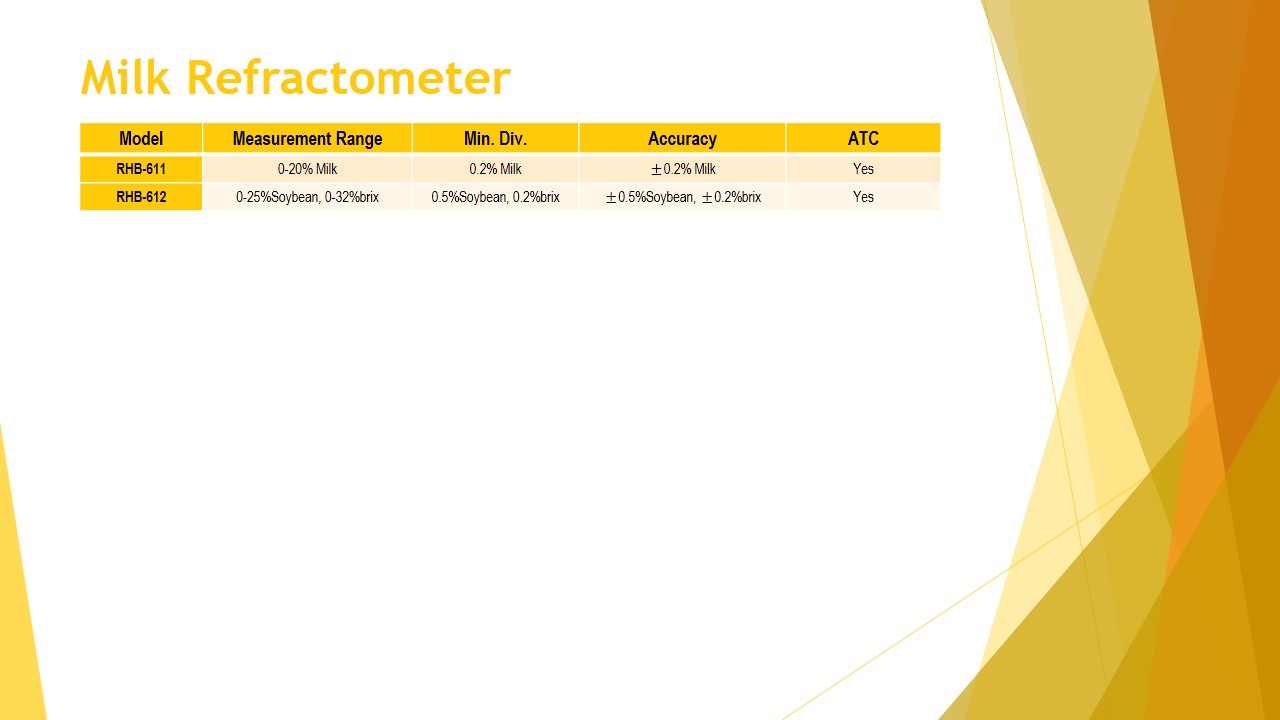 Milk Refractometer

| Model | Measurement Range | Min. Div. | Accuracy | ATC |
|---|---|---|---|---|
| RHB-611 | 0-20% Milk | 0.2% Milk | ±0.2% Milk | Yes |
| RHB-612 | 0-25%Soybean, 0-32%brix | 0.5%Soybean, 0.2%brix | ±0.5%Soybean, ±0.2%brix | Yes |